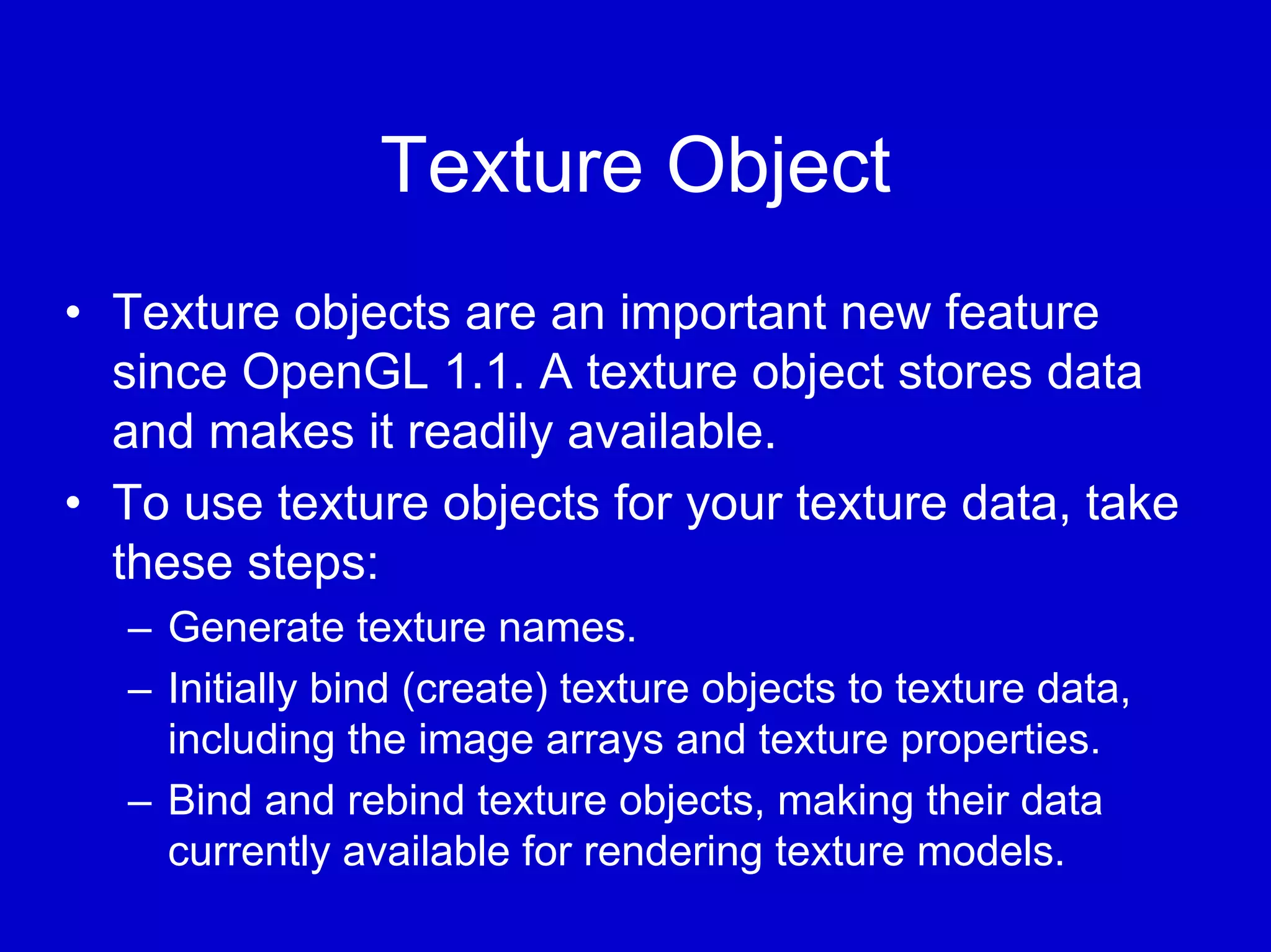 Texture Object

• Texture objects are an important new feature since OpenGL 1.1. A texture object stores data and makes it readily available.

• To use texture objects for your texture data, take these steps:

– Generate texture names.

– Initially bind (create) texture objects to texture data, including the image arrays and texture properties.

– Bind and rebind texture objects, making their data currently available for rendering texture models.